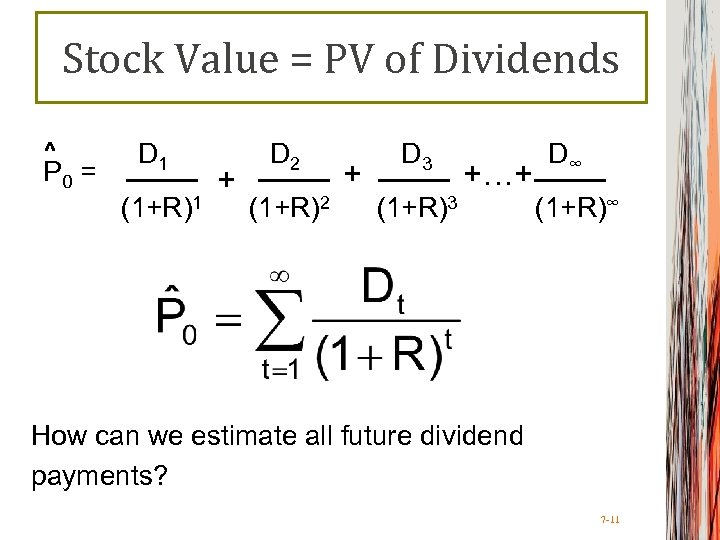 Stock Value = PV of Dividends

$\hat{P}_0 = \frac{D_1}{(1+R)^1} + \frac{D_2}{(1+R)^2} + \frac{D_3}{(1+R)^3} + \ldots + \frac{D_\infty}{(1+R)^\infty}$

$\hat{P}_0 = \sum_{t=1}^{\infty} \frac{D_t}{(1+R)^t}$

How can we estimate all future dividend payments?

7-11